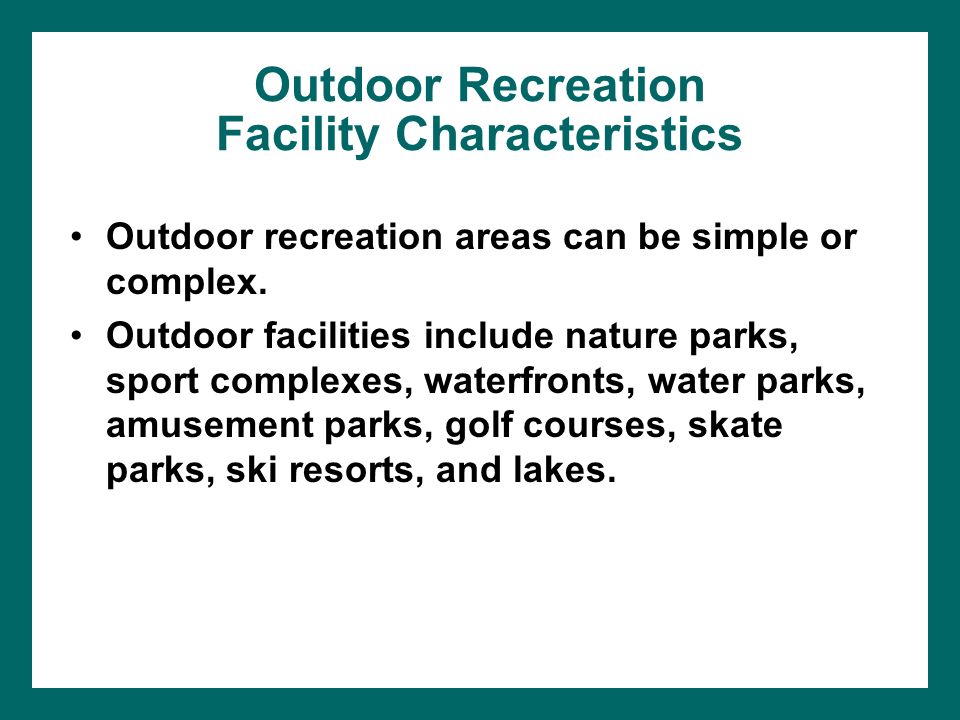 Outdoor Recreation
Facility Characteristics

• Outdoor recreation areas can be simple or complex.

• Outdoor facilities include nature parks, sport complexes, waterfronts, water parks, amusement parks, golf courses, skate parks, ski resorts, and lakes.